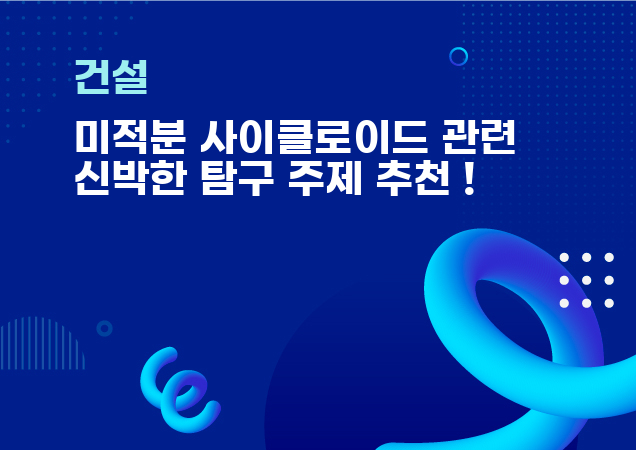 건설

미적분 사이클로이드 관련 신박한 탐구 주제 추천 !